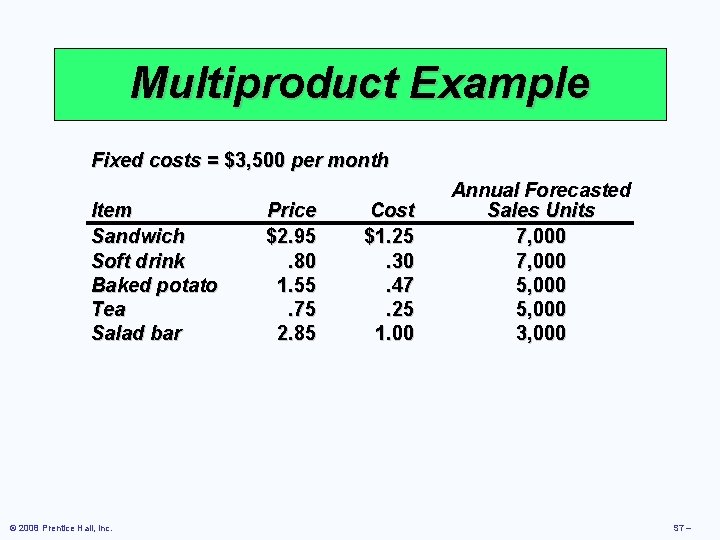 Multiproduct Example

Fixed costs = \$3,500 per month

| Item | Price | Cost | Annual Forecasted Sales Units |
|---|---|---|---|
| Sandwich | \$2.95 | \$1.25 | 7,000 |
| Soft drink | .80 | .30 | 7,000 |
| Baked potato | 1.55 | .47 | 5,000 |
| Tea | .75 | .25 | 5,000 |
| Salad bar | 2.85 | 1.00 | 3,000 |

© 2008 Prentice Hall, Inc.

S7 –